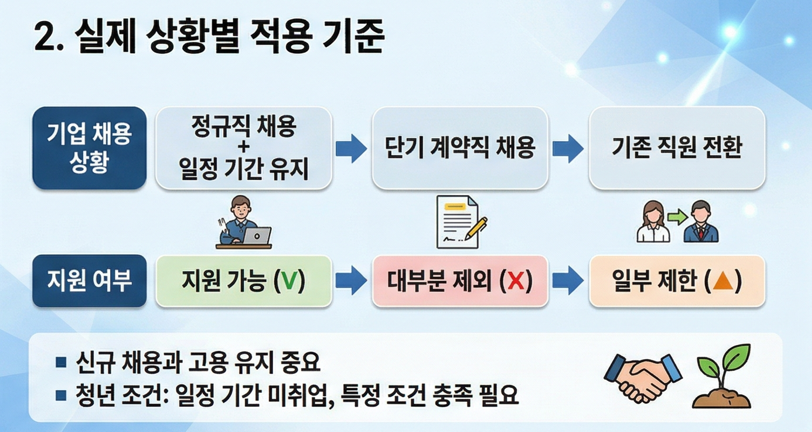 2. 실제 상황별 적용 기준

기업 채용 상황

정규직 채용 + 일정 기간 유지

단기 계약직 채용

기존 직원 전환

지원 여부

지원 가능 (V)

대부분 제외 (X)

일부 제한 (▲)

▪ 신규 채용과 고용 유지 중요
▪ 청년 조건: 일정 기간 미취업, 특정 조건 충족 필요